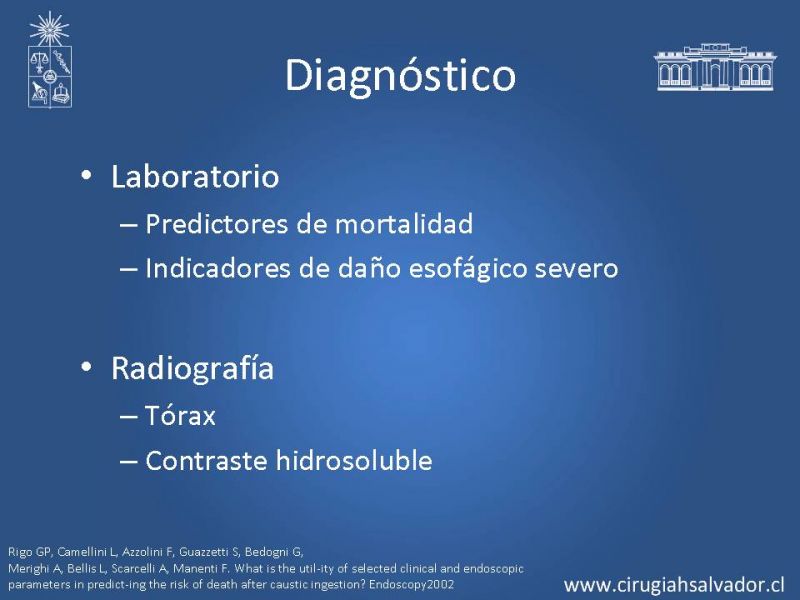 Diagnóstico

• Laboratorio
– Predictores de mortalidad
– Indicadores de daño esofágico severo

• Radiografía
– Tórax
– Contraste hidrosoluble

Rigo GP, Camellini L, Azzolini F, Guazzetti S, Bedogni G, Merighi A, Bellis L, Scarcelli A, Manenti F. What is the util-ity of selected clinical and endoscopic parameters in predict-ing the risk of death after caustic ingestion? Endoscopy2002

www.cirugiahsalvador.cl